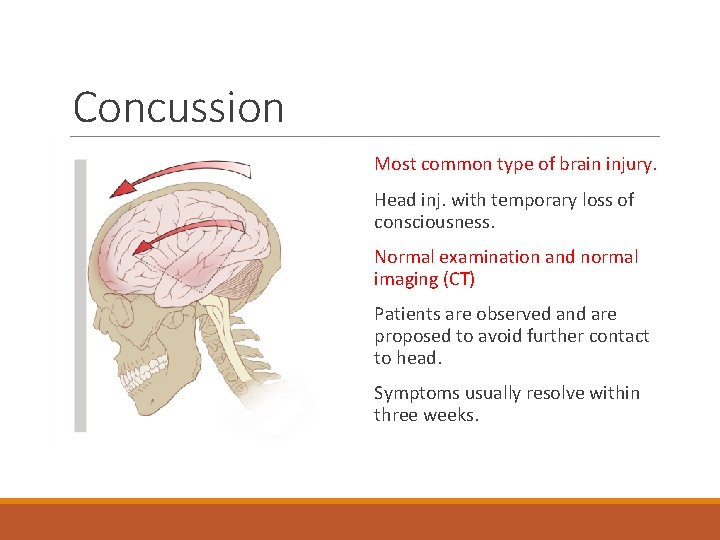 Concussion

Most common type of brain injury.

Head inj. with temporary loss of consciousness.

Normal examination and normal imaging (CT)

Patients are observed and are proposed to avoid further contact to head.

Symptoms usually resolve within three weeks.